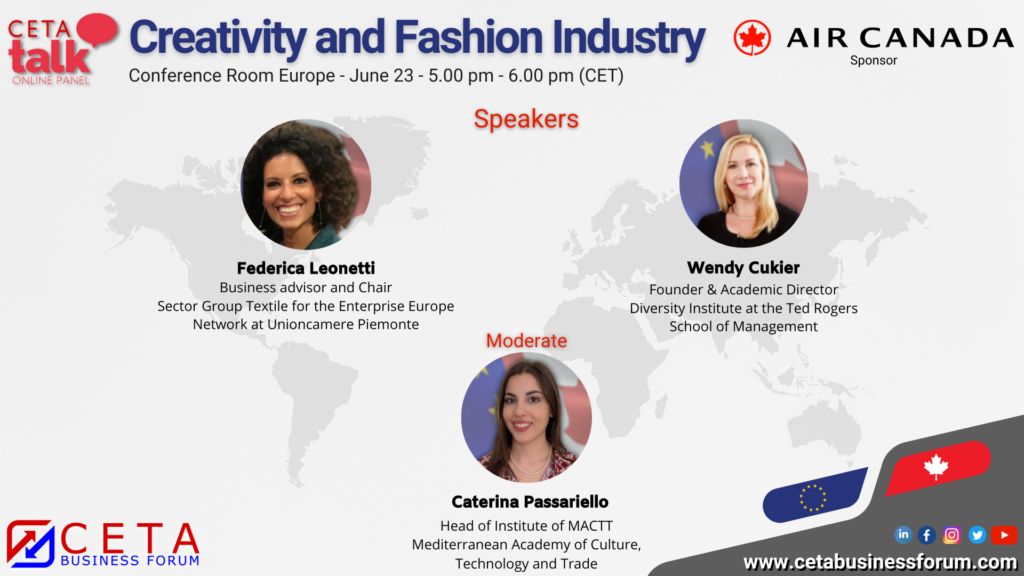 CETA talk ONLINE PANEL

Creativity and Fashion Industry

Conference Room Europe - June 23 - 5.00 pm - 6.00 pm (CET)

AIR CANADA
Sponsor

Speakers

Federica Leonetti
Business advisor and Chair
Sector Group Textile for the Enterprise Europe Network at Unioncamere Piemonte

Wendy Cukier
Founder & Academic Director
Diversity Institute at the Ted Rogers School of Management

Moderate

Caterina Passariello
Head of Institute of MACTT
Mediterranean Academy of Culture, Technology and Trade

CETA BUSINESS FORUM

www.cetabusinessforum.com